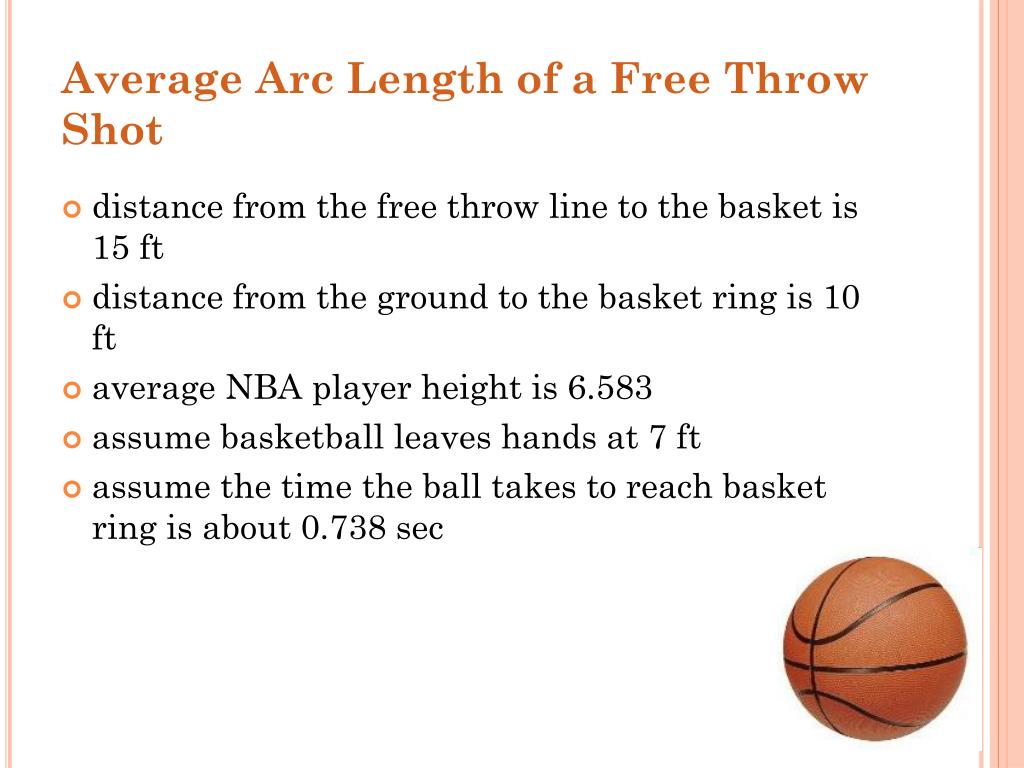 Average Arc Length of a Free Throw Shot

distance from the free throw line to the basket is 15 ft

distance from the ground to the basket ring is 10 ft

average NBA player height is 6.583

assume basketball leaves hands at 7 ft

assume the time the ball takes to reach basket ring is about 0.738 sec